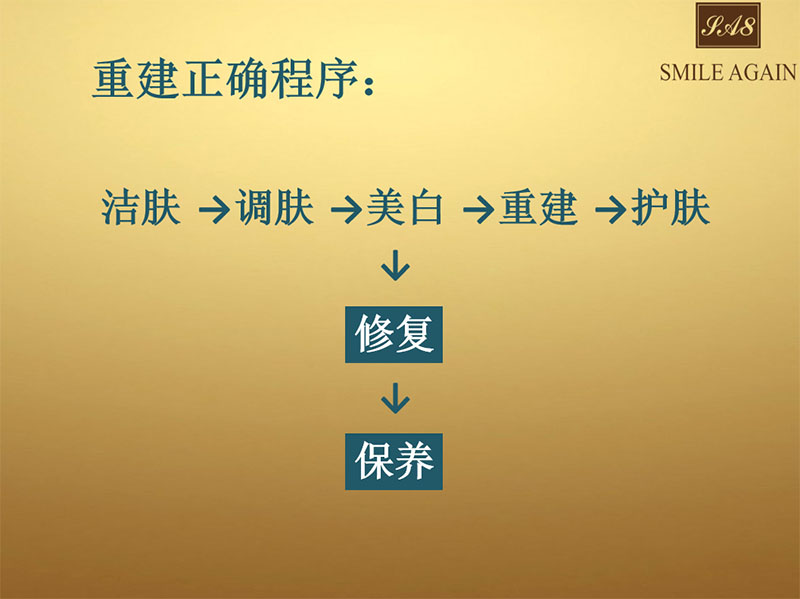 SA8
SMILE AGAIN

重建正确程序：

洁肤 →调肤 →美白 →重建 →护肤

↓

修复

↓

保养